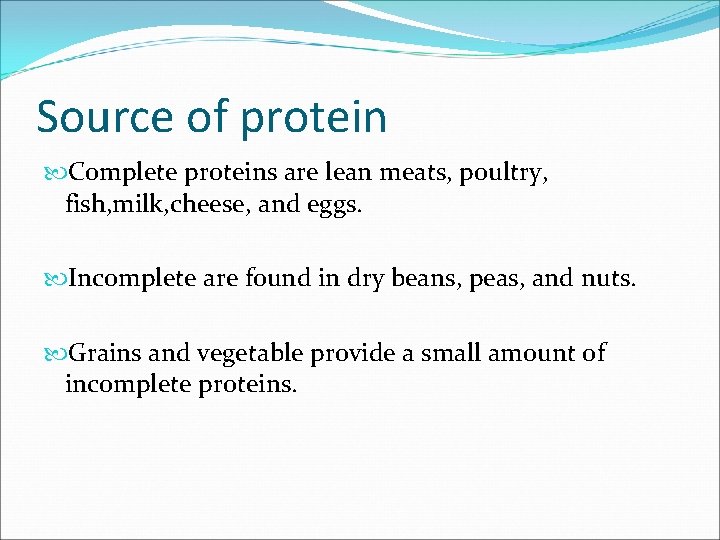 Source of protein

Complete proteins are lean meats, poultry, fish,milk,cheese, and eggs.

Incomplete are found in dry beans, peas, and nuts.

Grains and vegetable provide a small amount of incomplete proteins.